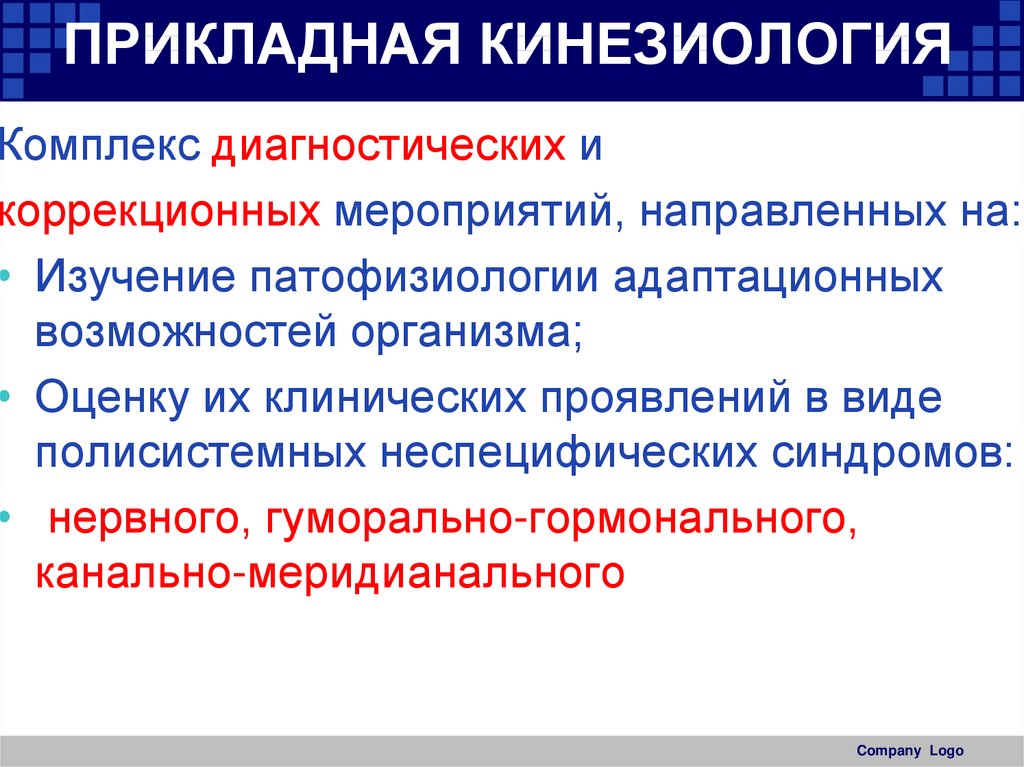 ПРИКЛАДНАЯ КИНЕЗИОЛОГИЯ

Комплекс диагностических и коррекционных мероприятий, направленных на:

• Изучение патофизиологии адаптационных возможностей организма;

• Оценку их клинических проявлений в виде полисистемных неспецифических синдромов:

• нервного, гуморально-гормонального, канально-меридианального

Company Logo